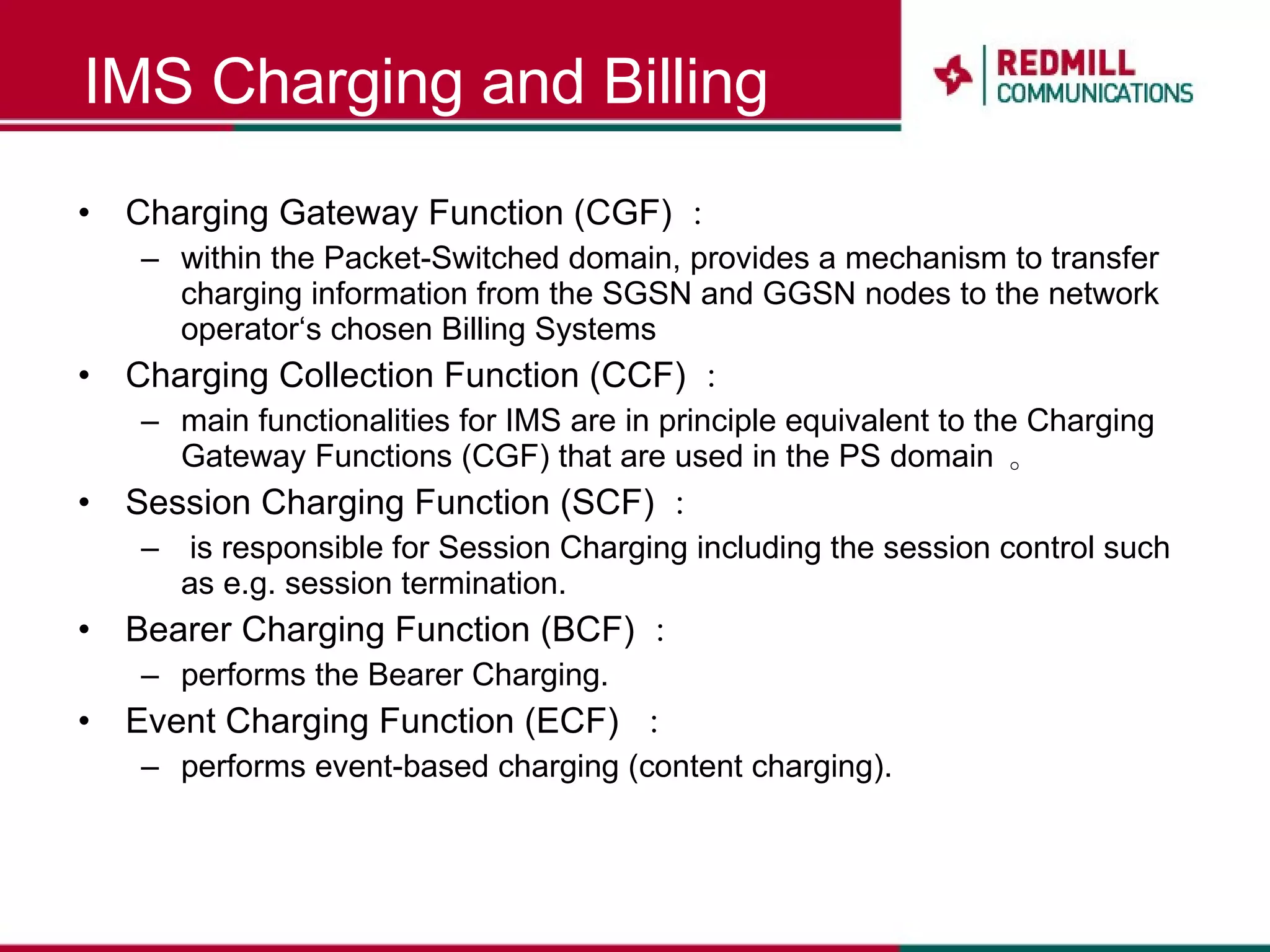 IMS Charging and Billing

REDMILL COMMUNICATIONS

• Charging Gateway Function (CGF) ：
– within the Packet-Switched domain, provides a mechanism to transfer charging information from the SGSN and GGSN nodes to the network operator‘s chosen Billing Systems

• Charging Collection Function (CCF) ：
– main functionalities for IMS are in principle equivalent to the Charging Gateway Functions (CGF) that are used in the PS domain 。

• Session Charging Function (SCF) ：
– is responsible for Session Charging including the session control such as e.g. session termination.

• Bearer Charging Function (BCF) ：
– performs the Bearer Charging.

• Event Charging Function (ECF) ：
– performs event-based charging (content charging).